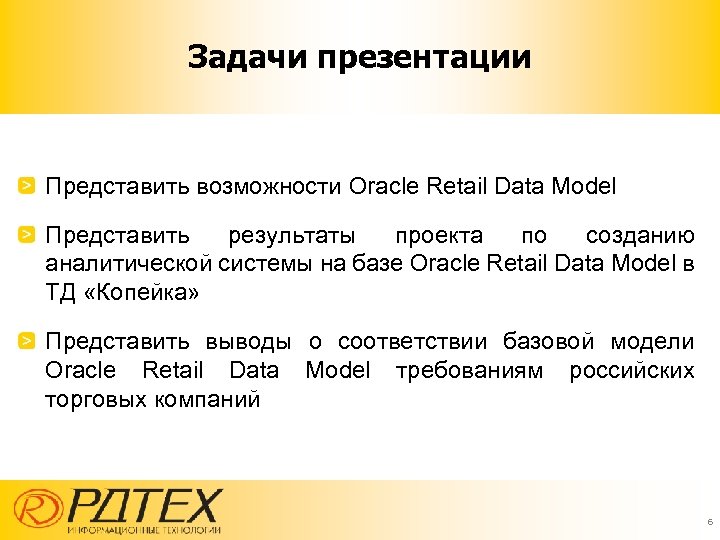 Задачи презентации

> Представить возможности Oracle Retail Data Model

> Представить результаты проекта по созданию аналитической системы на базе Oracle Retail Data Model в ТД «Копейка»

> Представить выводы о соответствии базовой модели Oracle Retail Data Model требованиям российских торговых компаний

РДТЕХ
ИНФОРМАЦИОННЫЕ ТЕХНОЛОГИИ

6